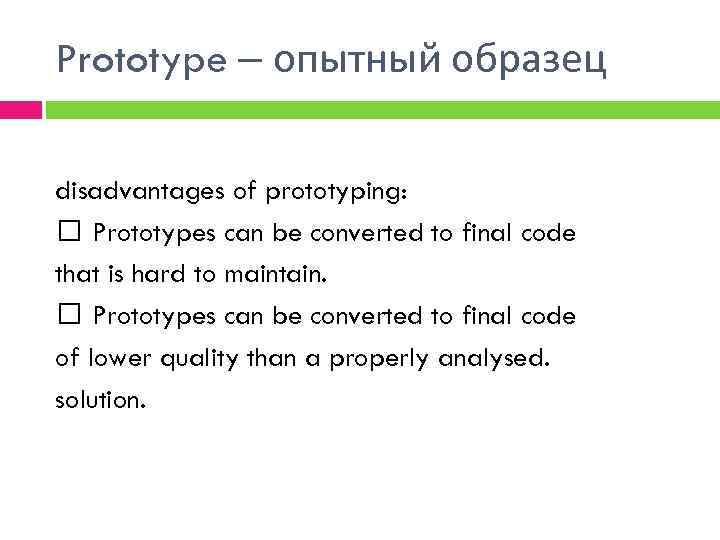 Prototype – опытный образец

disadvantages of prototyping:
☐ Prototypes can be converted to final code that is hard to maintain.
☐ Prototypes can be converted to final code of lower quality than a properly analysed. solution.